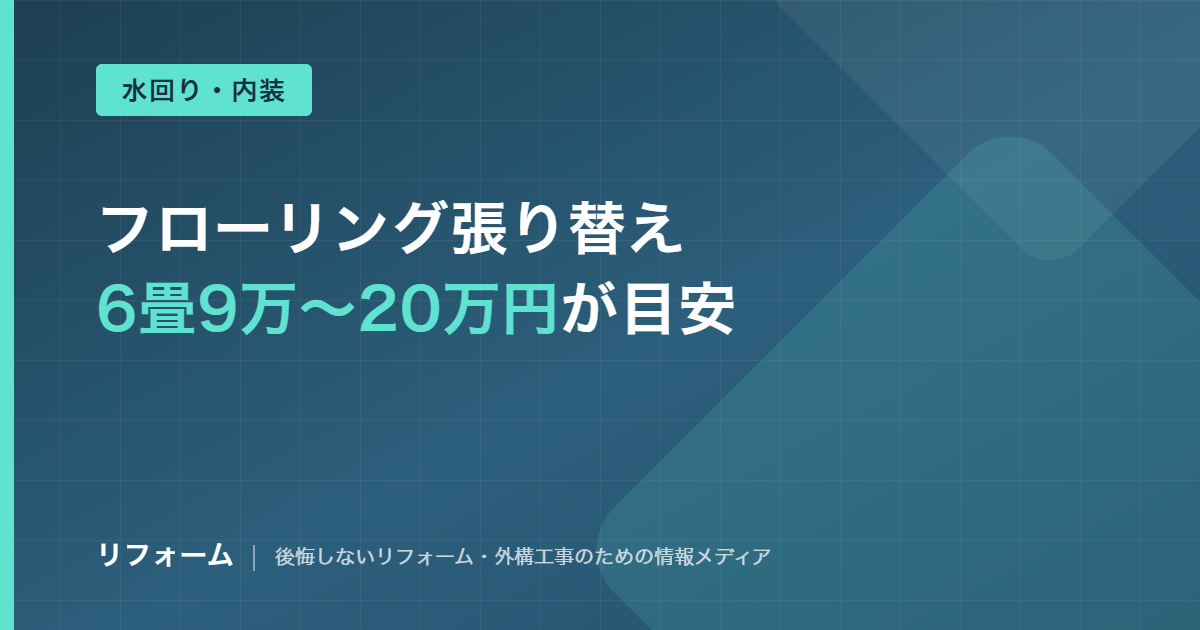 水回り・内装

フローリング張り替え
6畳9万〜20万円が目安

リフォーム | 後悔しないリフォーム・外構工事のための情報メディア